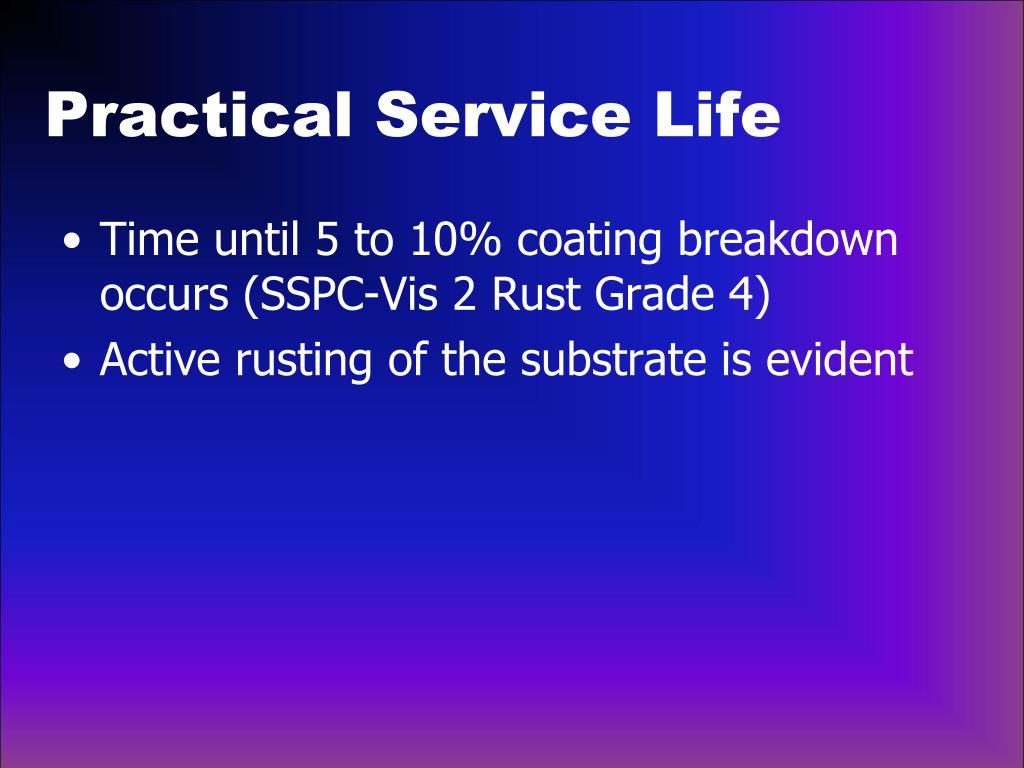 Practical Service Life

• Time until 5 to 10% coating breakdown occurs (SSPC-Vis 2 Rust Grade 4)
• Active rusting of the substrate is evident